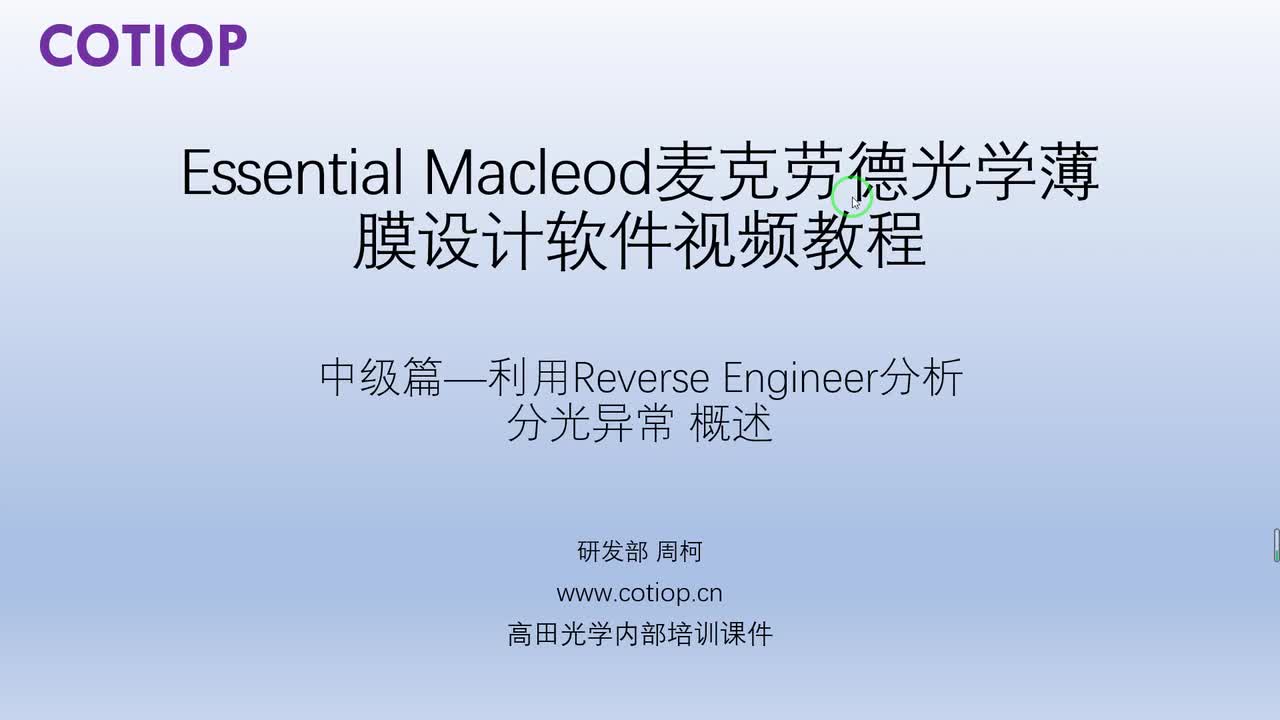 COTIOP

Essential Macleod麦克劳德光学薄膜设计软件视频教程

中级篇—利用Reverse Engineer分析分光异常 概述

研发部 周柯
www.cotiop.cn
高田光学内部培训课件